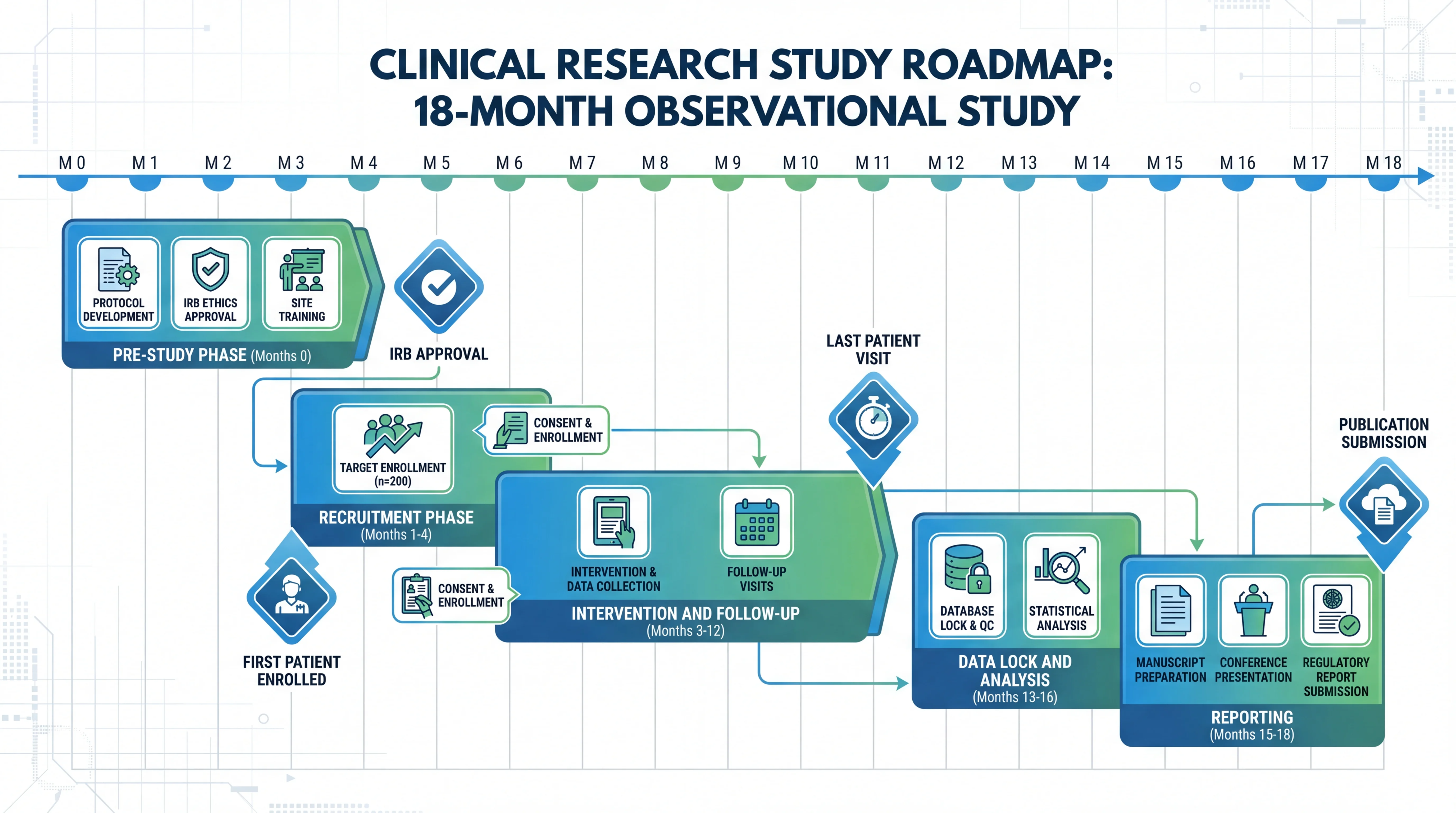 CLINICAL RESEARCH STUDY ROADMAP: 18-MONTH OBSERVATIONAL STUDY

M 0 M 1 M 2 M 3 M 4 M 5 M 6 M 7 M 8 M 9 M 10 M 11 M 12 M 13 M 14 M 15 M 16 M 17 M 18

PROTOCOL DEVELOPMENT
IRB ETHICS APPROVAL
SITE TRAINING
PRE-STUDY PHASE (Months 0)

IRB APPROVAL

TARGET ENROLLMENT (n=200)
CONSENT & ENROLLMENT
RECRUITMENT PHASE (Months 1-4)

FIRST PATIENT ENROLLED

CONSENT & ENROLLMENT

INTERVENTION & DATA COLLECTION
FOLLOW-UP VISITS
INTERVENTION AND FOLLOW-UP (Months 3-12)

LAST PATIENT VISIT

DATABASE LOCK & QC
STATISTICAL ANALYSIS
DATA LOCK AND ANALYSIS (Months 13-16)

PUBLICATION SUBMISSION

MANUSCRIPT PREPARATION
CONFERENCE PRESENTATION
REGULATORY REPORT SUBMISSION
REPORTING (Months 15-18)